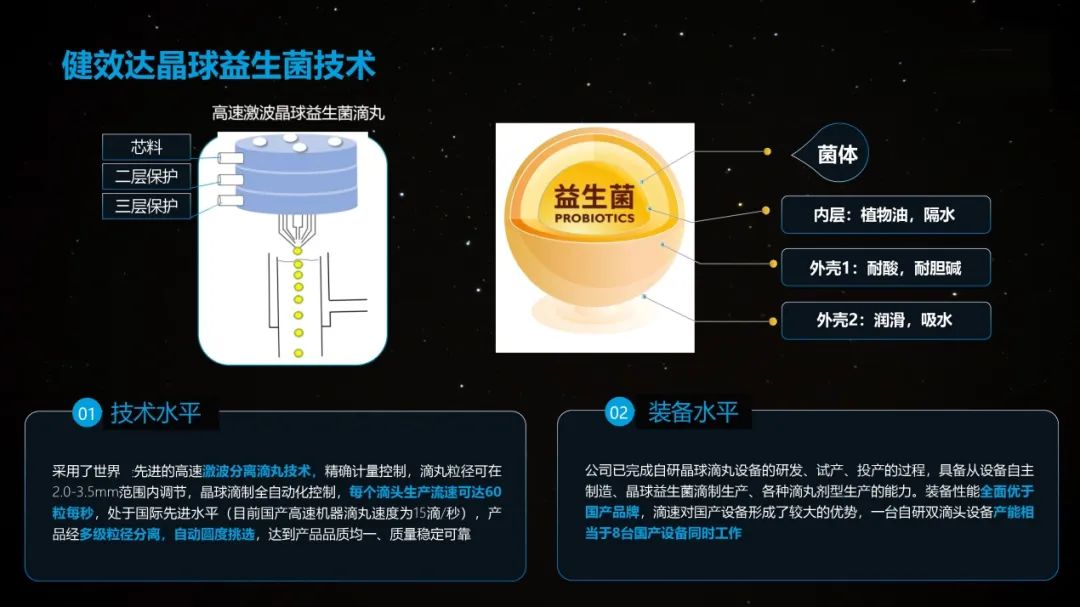 健效达晶球益生菌技术

高速激波晶球益生菌滴丸

芯料
二层保护
三层保护

益生菌
PROBIOTICS

菌体
内层：植物油，隔水
外壳1：耐酸，耐胆碱
外壳2：润滑，吸水

01 技术水平

采用了世界 先进的高速激波分离滴丸技术，精确计量控制，滴丸粒径可在2.0-3.5mm范围内调节，晶球滴制全自动化控制，每个滴头生产流速可达60粒每秒，处于国际先进水平（目前国产高速机器滴丸速度为15滴/秒），产品经多级粒径分离，自动圆度挑选，达到产品品质均一、质量稳定可靠

02 装备水平

公司已完成自研晶球滴丸设备的研发、试产、投产的过程，具备从设备自主制造、晶球益生菌滴制生产、各种滴丸剂型生产的能力。装备性能全面优于国产品牌，滴速对国产设备形成了较大的优势，一台自研双滴头设备产能相当于8台国产设备同时工作